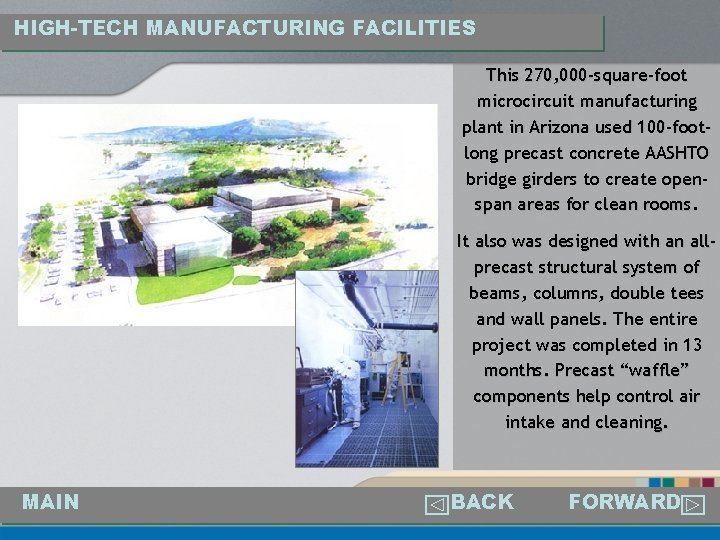 HIGH-TECH MANUFACTURING FACILITIES

This 270,000-square-foot microcircuit manufacturing plant in Arizona used 100-foot-long precast concrete AASHTO bridge girders to create open-span areas for clean rooms.

It also was designed with an all-precast structural system of beams, columns, double tees and wall panels. The entire project was completed in 13 months. Precast “waffle” components help control air intake and cleaning.

MAIN

BACK

FORWARD